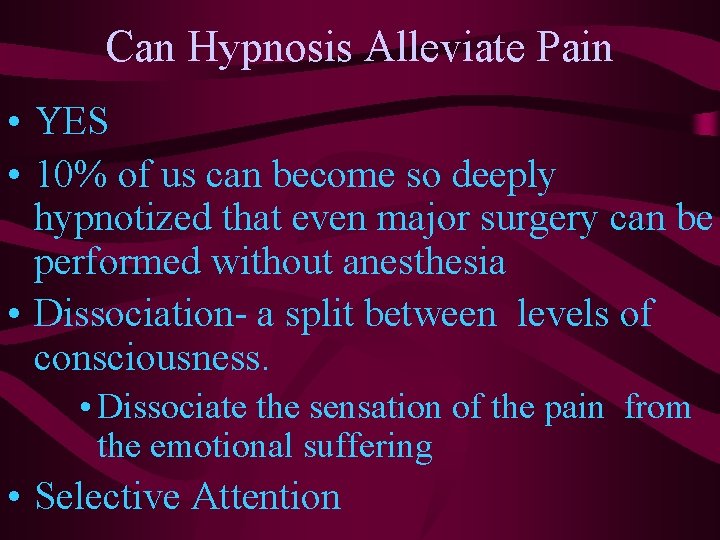 Can Hypnosis Alleviate Pain

• YES
• 10% of us can become so deeply hypnotized that even major surgery can be performed without anesthesia
• Dissociation- a split between levels of consciousness.
• Dissociate the sensation of the pain from the emotional suffering
• Selective Attention